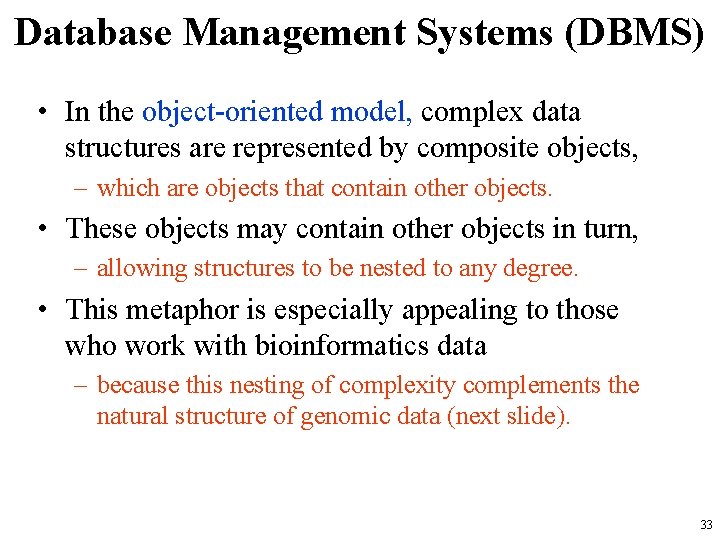 Database Management Systems (DBMS)

• In the object-oriented model, complex data structures are represented by composite objects,

– which are objects that contain other objects.

• These objects may contain other objects in turn,

– allowing structures to be nested to any degree.

• This metaphor is especially appealing to those who work with bioinformatics data

– because this nesting of complexity complements the natural structure of genomic data (next slide).

33